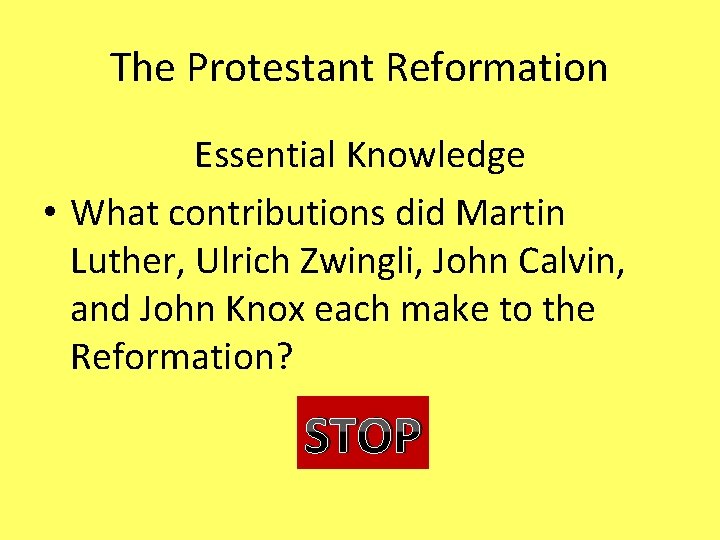 The Protestant Reformation

Essential Knowledge

• What contributions did Martin Luther, Ulrich Zwingli, John Calvin, and John Knox each make to the Reformation?

STOP